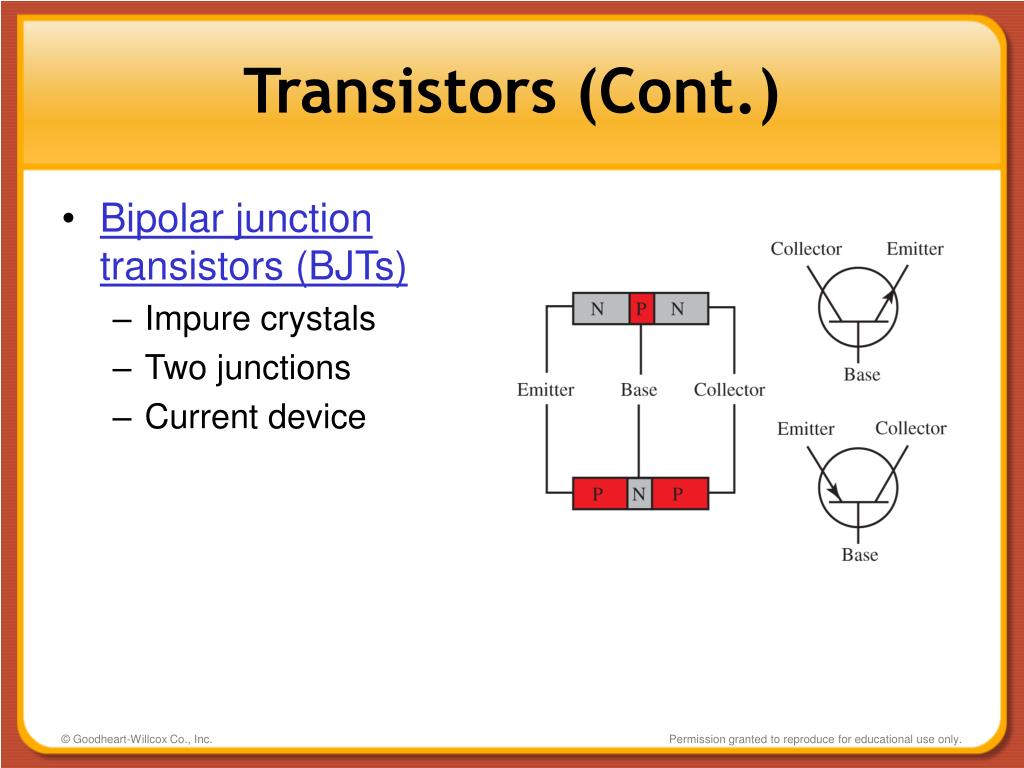 Transistors (Cont.)

• Bipolar junction transistors (BJTs)
– Impure crystals
– Two junctions
– Current device

N P N

Emitter Base Collector

P N P

Collector Emitter

Base

Emitter Collector

Base

© Goodheart-Willcox Co., Inc.

Permission granted to reproduce for educational use only.